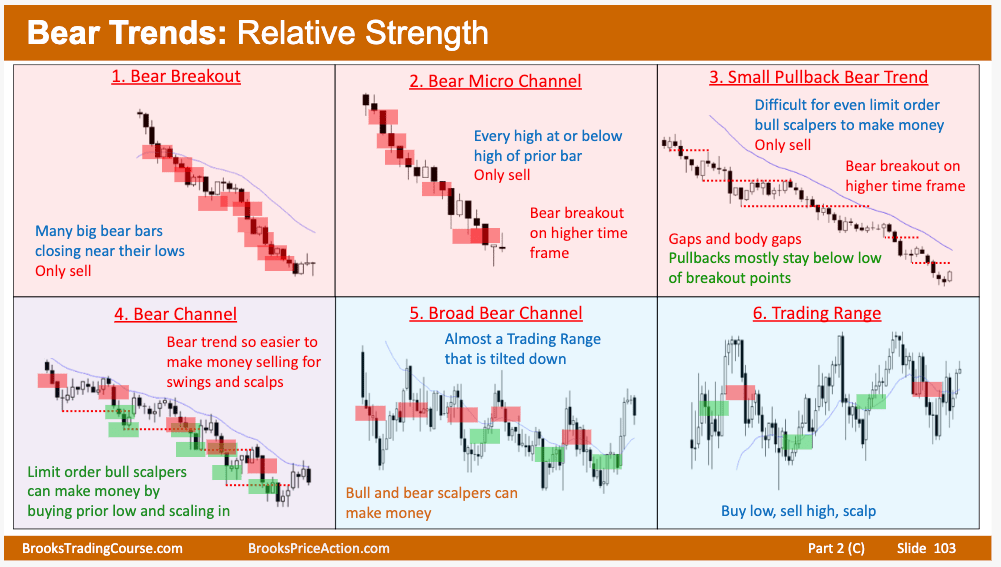 Bear Trends: Relative Strength

1. Bear Breakout

Many big bear bars closing near their lows
Only sell

2. Bear Micro Channel

Every high at or below high of prior bar
Only sell

Bear breakout on higher time frame

3. Small Pullback Bear Trend

Difficult for even limit order bull scalpers to make money
Only sell

Bear breakout on higher time frame

Gaps and body gaps

Pullbacks mostly stay below low of breakout points

4. Bear Channel

Bear trend so easier to make money selling for swings and scalps

Limit order bull scalpers can make money by buying prior low and scaling in

5. Broad Bear Channel

Almost a Trading Range that is tilted down

Bull and bear scalpers can make money

6. Trading Range

Buy low, sell high, scalp

BrooksTradingCourse.com BrooksPriceAction.com Part 2 (C) Slide 103